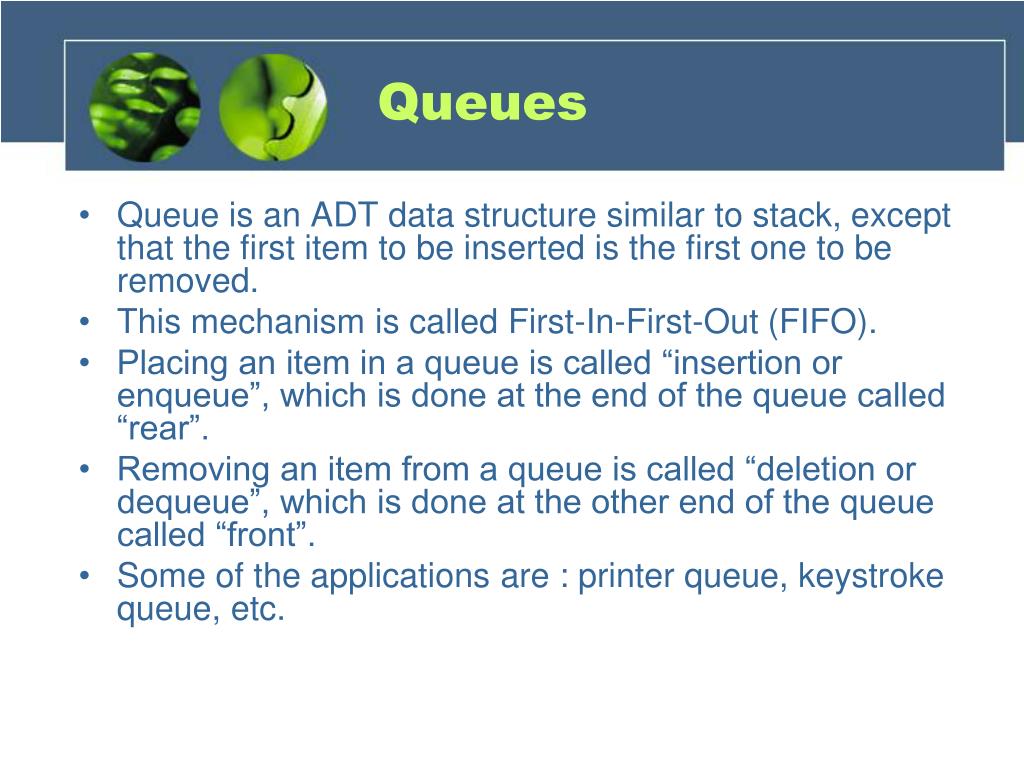 Queues

• Queue is an ADT data structure similar to stack, except that the first item to be inserted is the first one to be removed.
• This mechanism is called First-In-First-Out (FIFO).
• Placing an item in a queue is called “insertion or enqueue”, which is done at the end of the queue called “rear”.
• Removing an item from a queue is called “deletion or dequeue”, which is done at the other end of the queue called “front”.
• Some of the applications are : printer queue, keystroke queue, etc.